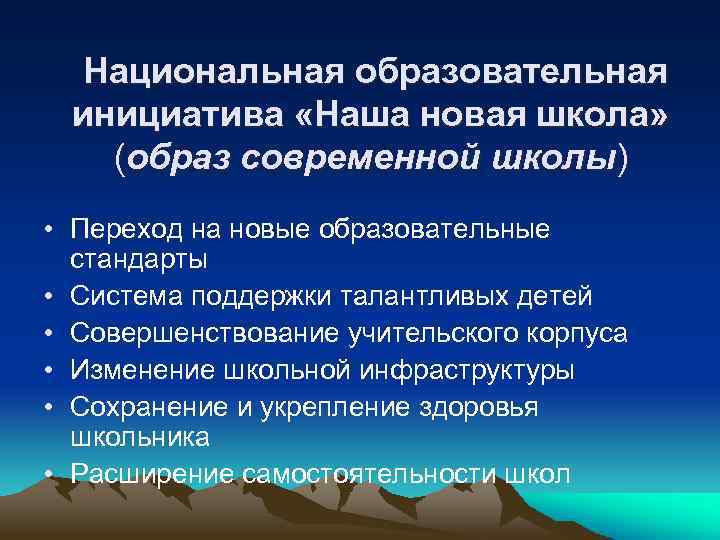 Национальная образовательная инициатива «Наша новая школа» (образ современной школы)

• Переход на новые образовательные стандарты
• Система поддержки талантливых детей
• Совершенствование учительского корпуса
• Изменение школьной инфраструктуры
• Сохранение и укрепление здоровья школьника
• Расширение самостоятельности школ